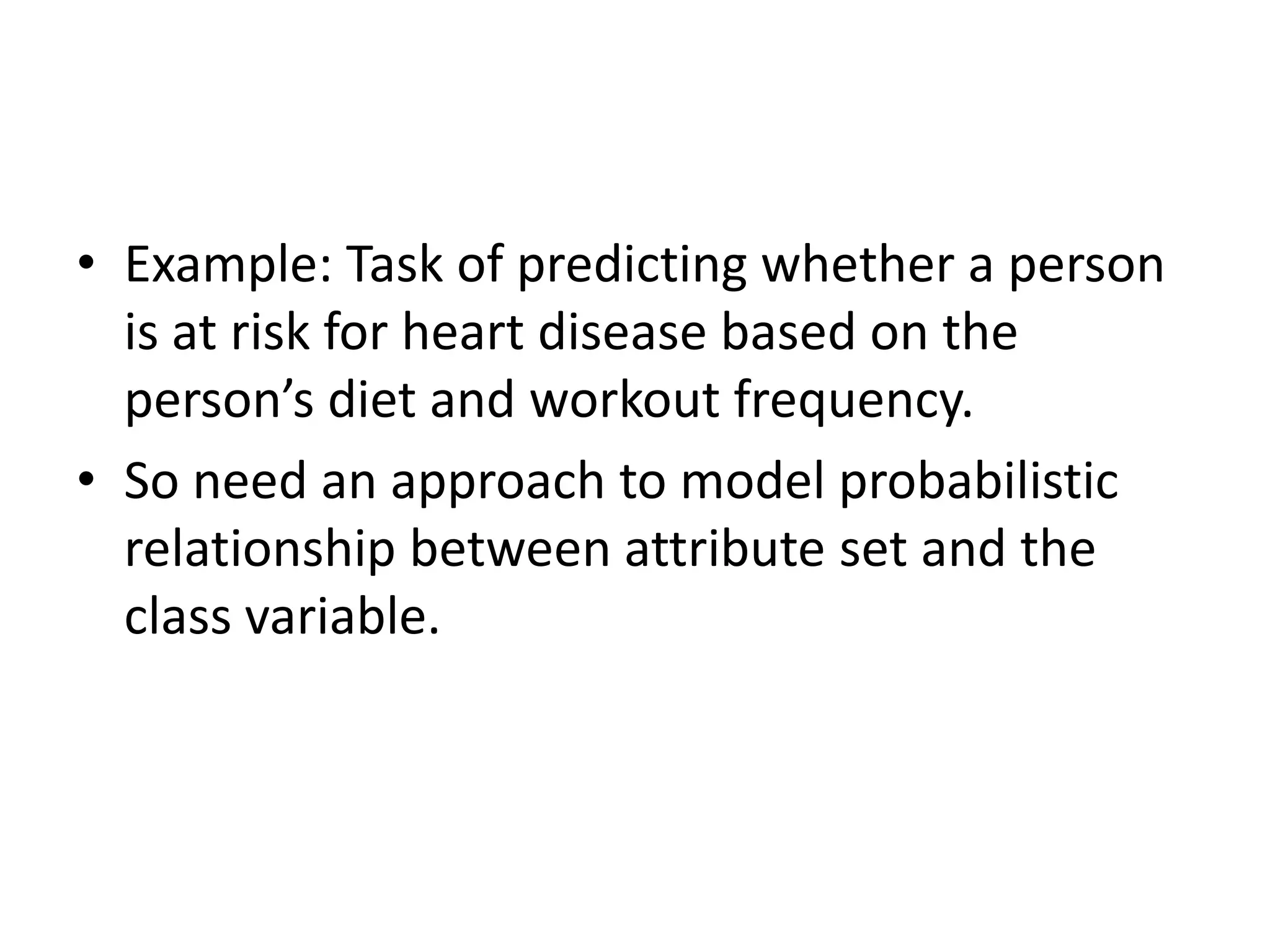 • Example: Task of predicting whether a person is at risk for heart disease based on the person’s diet and workout frequency.

• So need an approach to model probabilistic relationship between attribute set and the class variable.